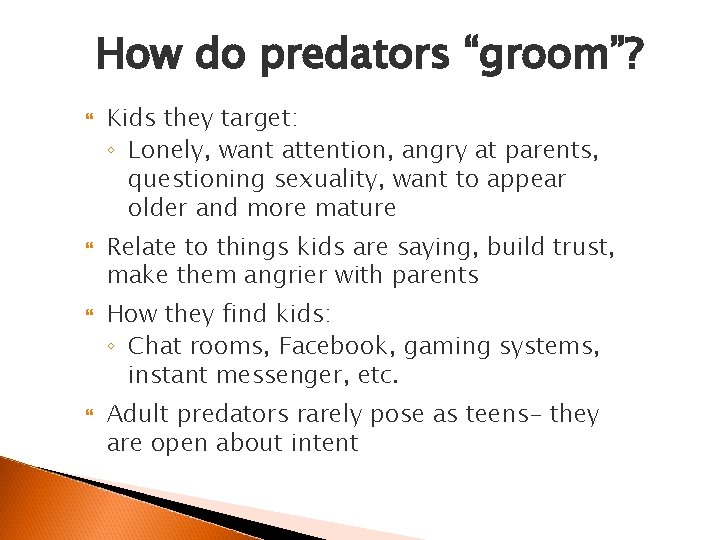 How do predators “groom”?

Kids they target:

Lonely, want attention, angry at parents, questioning sexuality, want to appear older and more mature

Relate to things kids are saying, build trust, make them angrier with parents

How they find kids:

Chat rooms, Facebook, gaming systems, instant messenger, etc.

Adult predators rarely pose as teens– they are open about intent